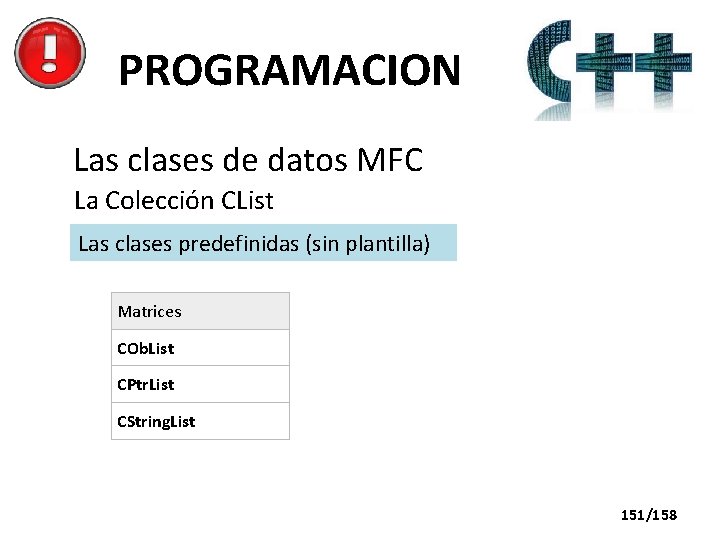 PROGRAMACION

C++

Las clases de datos MFC

La Colección CList

Las clases predefinidas (sin plantilla)

| Matrices |
|---|
| CObList |
| CPtrList |
| CStringList |

151/158